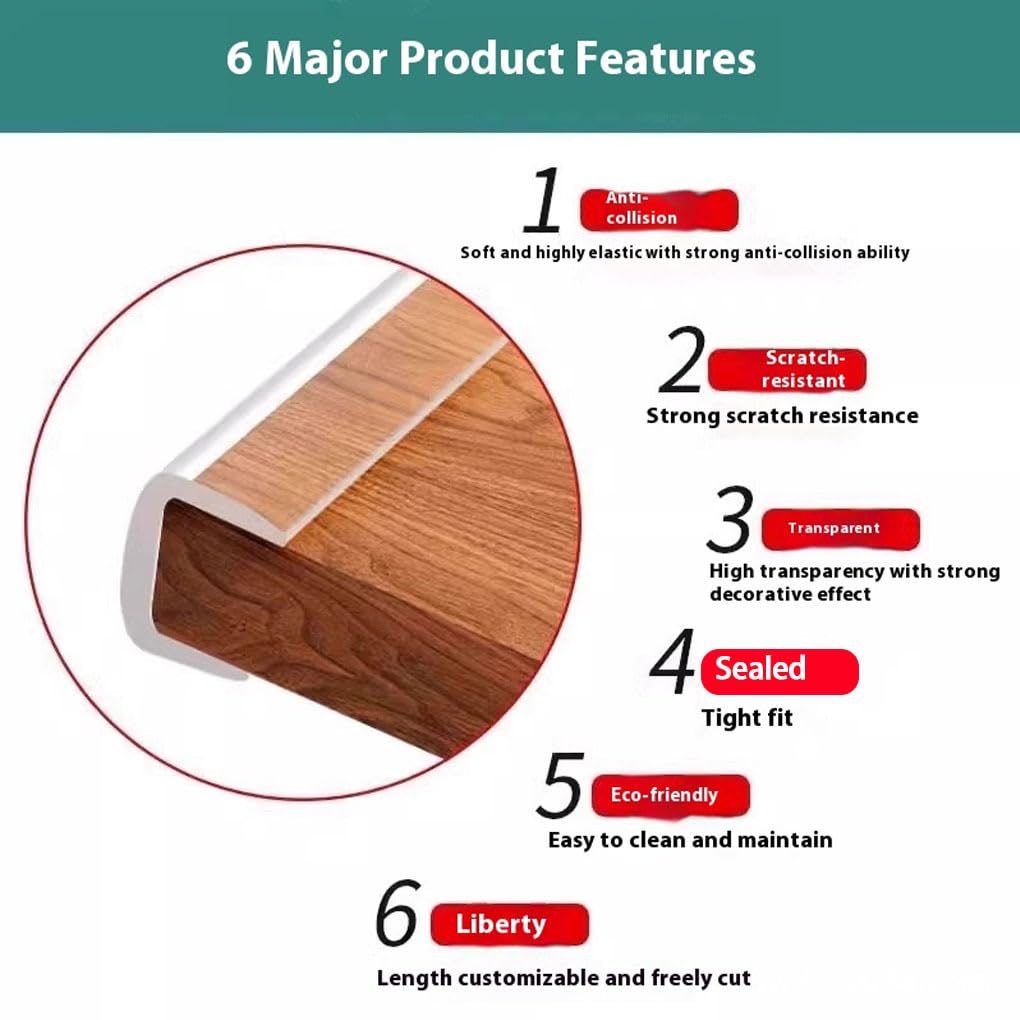 6 Major Product Features

1 Anti-collision
Soft and highly elastic with strong anti-collision ability

2 Scratch-resistant
Strong scratch resistance

3 Transparent
High transparency with strong decorative effect

4 Sealed
Tight fit

5 Eco-friendly
Easy to clean and maintain

6 Liberty
Length customizable and freely cut